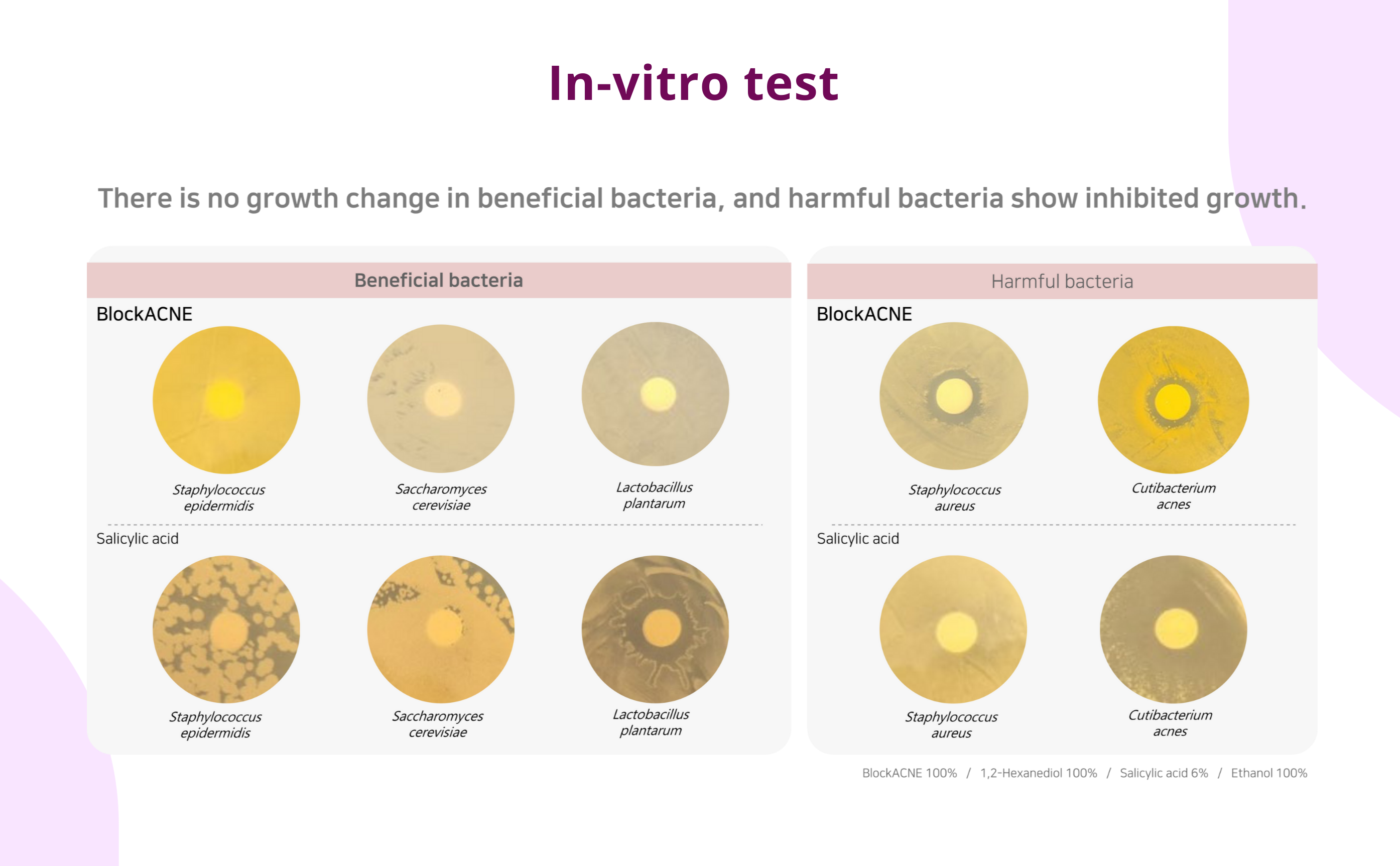 In-vitro test

There is no growth change in beneficial bacteria, and harmful bacteria show inhibited growth.

Beneficial bacteria

BlockACNE

Staphylococcus epidermidis

Saccharomyces cerevisiae

Lactobacillus plantarum

Salicylic acid

Staphylococcus epidermidis

Saccharomyces cerevisiae

Lactobacillus plantarum

Harmful bacteria

BlockACNE

Staphylococcus aureus

Cutibacterium acnes

Salicylic acid

Staphylococcus aureus

Cutibacterium acnes

BlockACNE 100% / 1,2-Hexanediol 100% / Salicylic acid 6% / Ethanol 100%